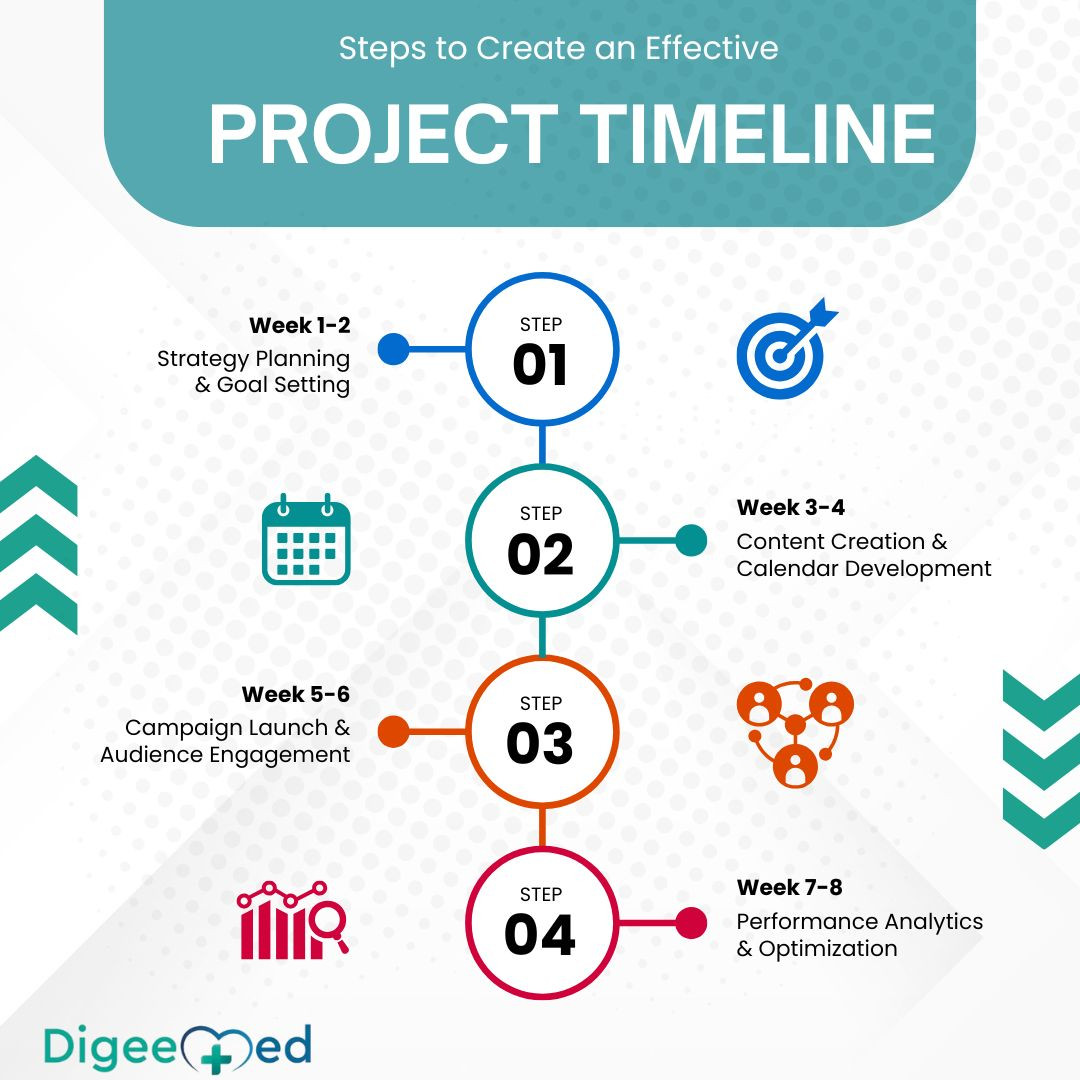 Steps to Create an Effective

PROJECT TIMELINE

Week 1-2
Strategy Planning & Goal Setting

STEP
01

STEP
02

Week 3-4
Content Creation & Calendar Development

Week 5-6
Campaign Launch & Audience Engagement

STEP
03

STEP
04

Week 7-8
Performance Analytics & Optimization

Digeemed